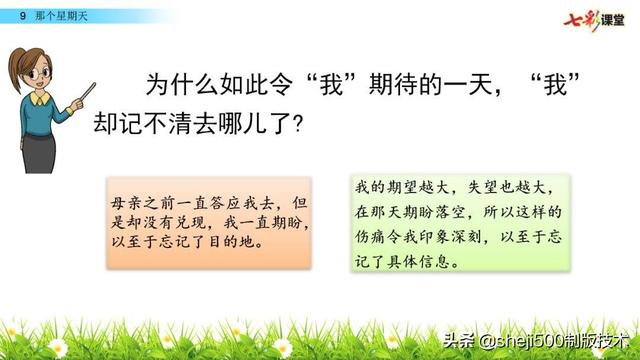 9 那个星期天

七彩课堂

为什么如此令“我”期待的一天，“我”却记不清去哪儿了?

母亲之前一直答应我去，但是却没有兑现，我一直期盼，以至于忘记了目的地。

我的期望越大，失望也越大，在那天期盼落空，所以这样的伤痛令我印象深刻，以至于忘记了具体信息。

头条 @sheji500制版技术